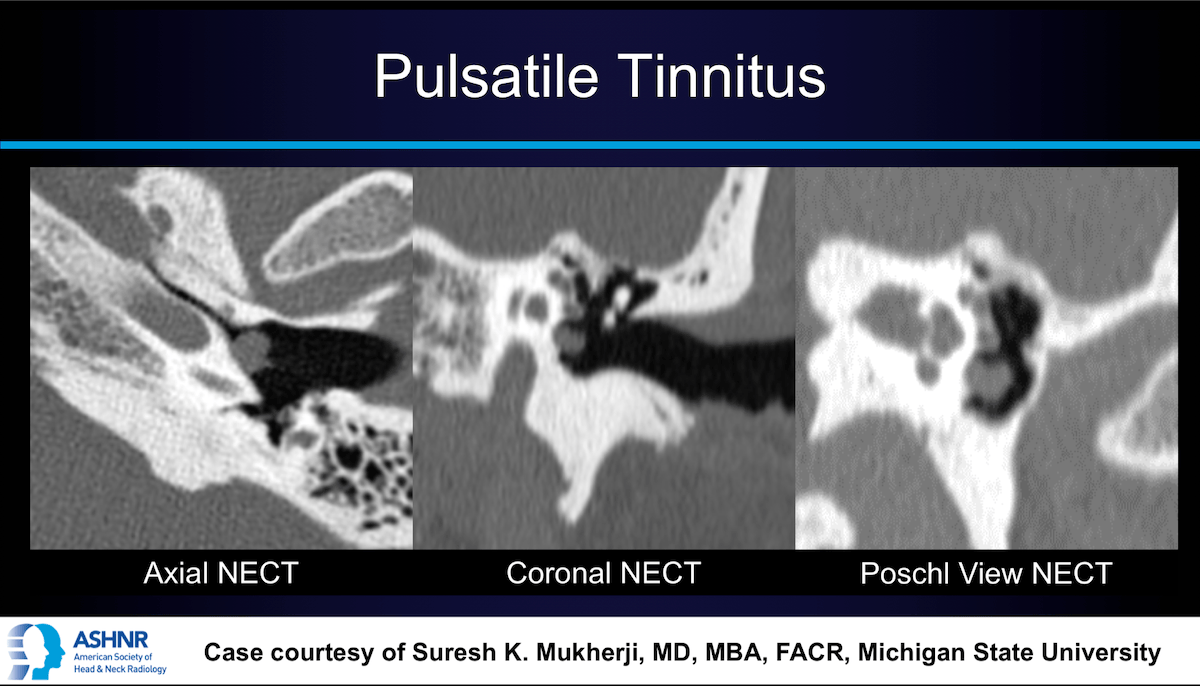 Pulsatile Tinnitus

Axial NECT

Coronal NECT

Poschl View NECT

ASHNR
American Society of Head & Neck Radiology

Case courtesy of Suresh K. Mukherji, MD, MBA, FACR, Michigan State University